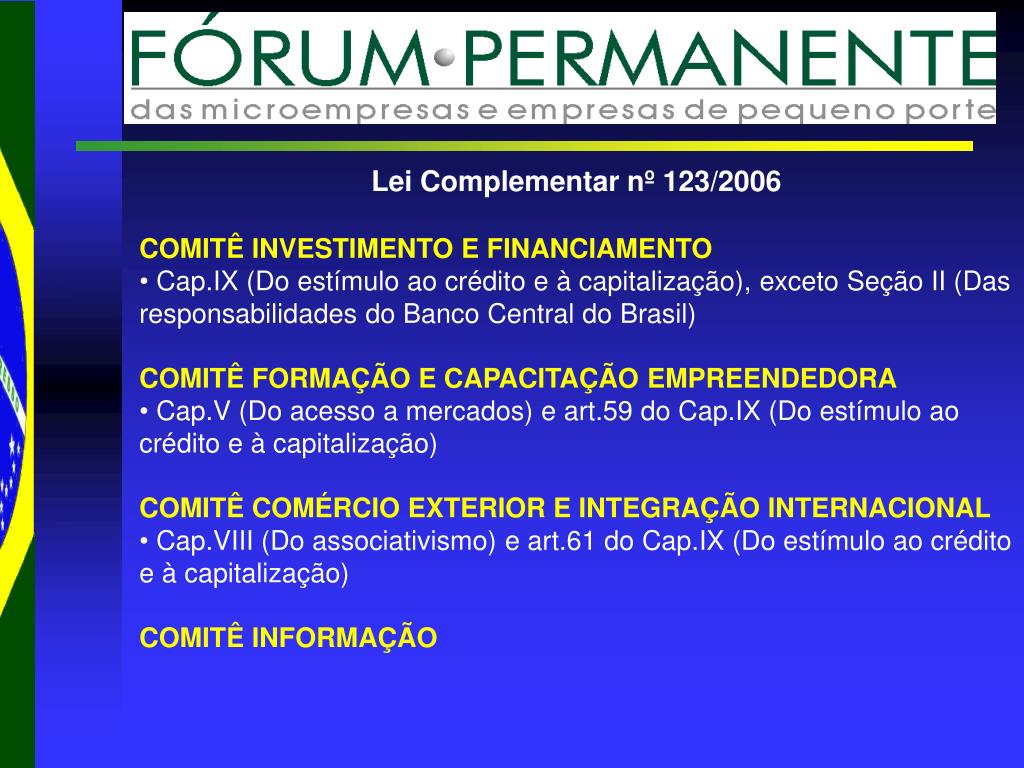 FÓRUM PERMANENTE
das microempresas e empresas de pequeno porte

Lei Complementar nº 123/2006

COMITÊ INVESTIMENTO E FINANCIAMENTO
• Cap.IX (Do estímulo ao crédito e à capitalização), exceto Seção II (Das responsabilidades do Banco Central do Brasil)

COMITÊ FORMAÇÃO E CAPACITAÇÃO EMPREENDEDORA
• Cap.V (Do acesso a mercados) e art.59 do Cap.IX (Do estímulo ao crédito e à capitalização)

COMITÊ COMÉRCIO EXTERIOR E INTEGRAÇÃO INTERNACIONAL
• Cap.VIII (Do associativismo) e art.61 do Cap.IX (Do estímulo ao crédito e à capitalização)

COMITÊ INFORMAÇÃO